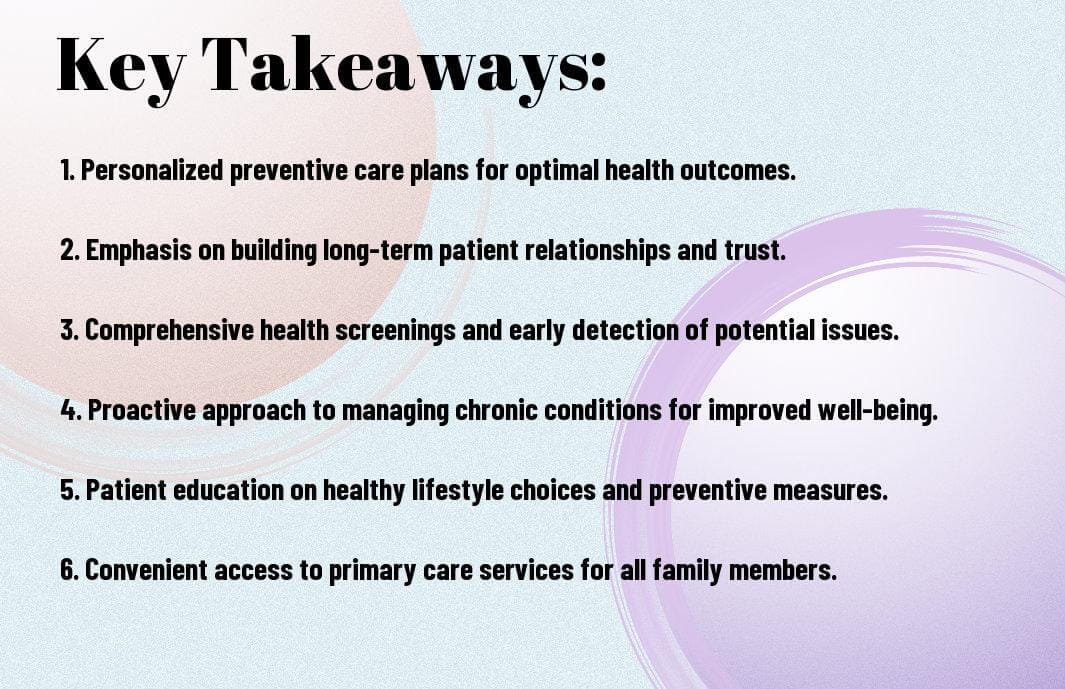 Key Takeaways:

1. Personalized preventive care plans for optimal health outcomes.

2. Emphasis on building long-term patient relationships and trust.

3. Comprehensive health screenings and early detection of potential issues.

4. Proactive approach to managing chronic conditions for improved well-being.

5. Patient education on healthy lifestyle choices and preventive measures.

6. Convenient access to primary care services for all family members.